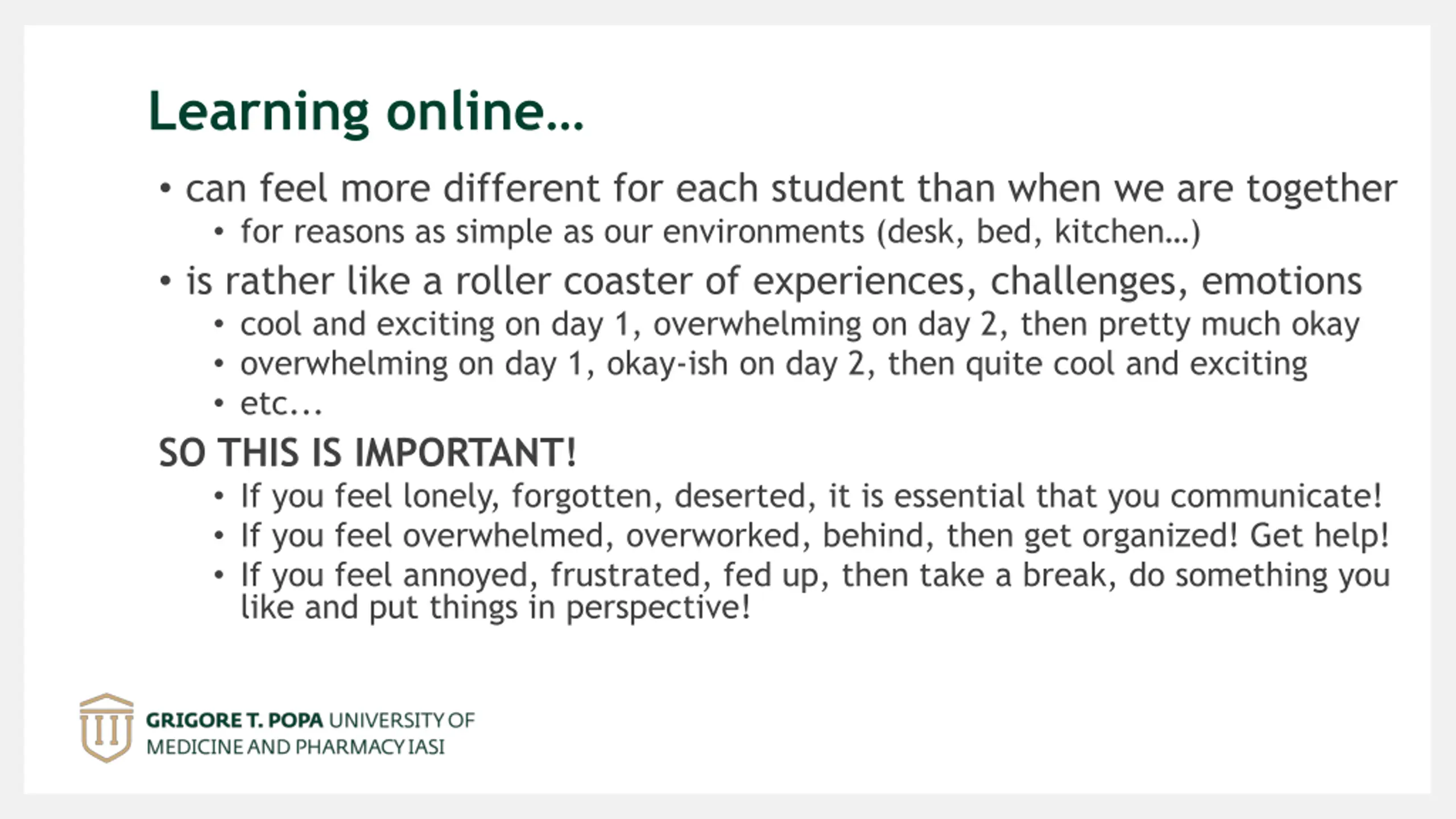 Learning online…

• can feel more different for each student than when we are together
  • for reasons as simple as our environments (desk, bed, kitchen…)
• is rather like a roller coaster of experiences, challenges, emotions
  • cool and exciting on day 1, overwhelming on day 2, then pretty much okay
  • overwhelming on day 1, okay-ish on day 2, then quite cool and exciting
  • etc…

SO THIS IS IMPORTANT!
  • If you feel lonely, forgotten, deserted, it is essential that you communicate!
  • If you feel overwhelmed, overworked, behind, then get organized! Get help!
  • If you feel annoyed, frustrated, fed up, then take a break, do something you like and put things in perspective!

GRIGORE T. POPA UNIVERSITY OF MEDICINE AND PHARMACY IASI